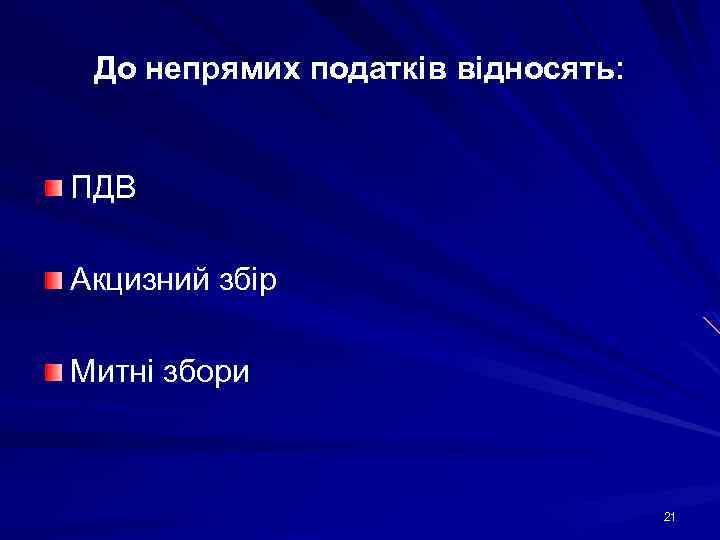 До непрямих податків відносять:

ПДВ

Акцизний збір

Митні збори

21